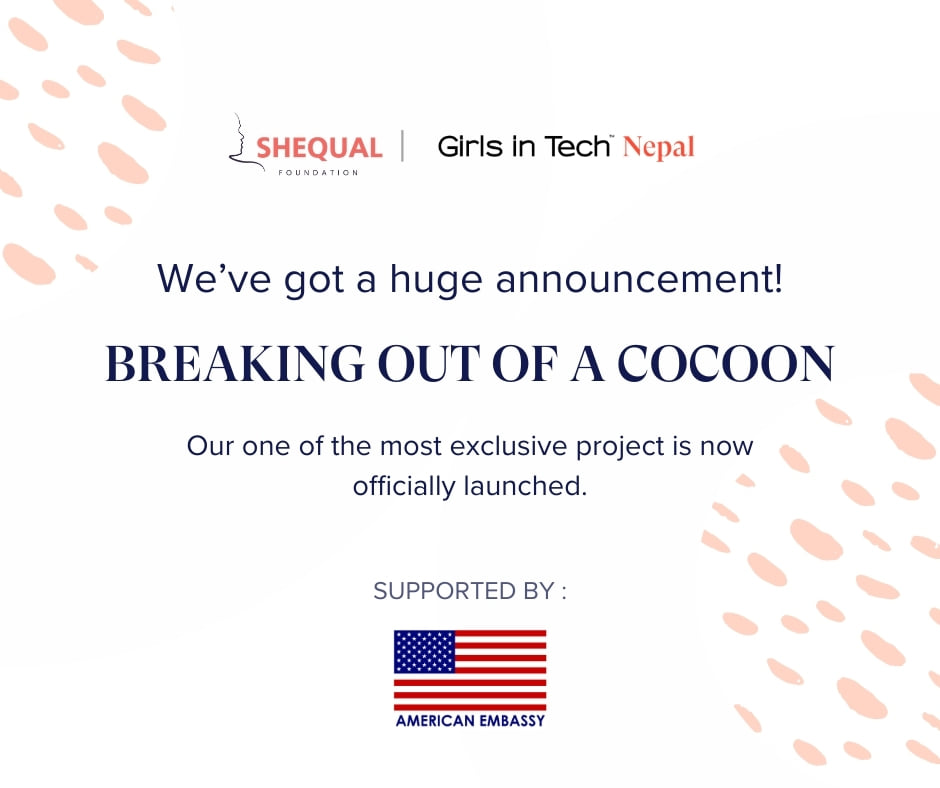 SHEQUAL FOUNDATION | Girls in Tech™ Nepal

We've got a huge announcement!

BREAKING OUT OF A COCOON

Our one of the most exclusive project is now officially launched.

SUPPORTED BY :

AMERICAN EMBASSY